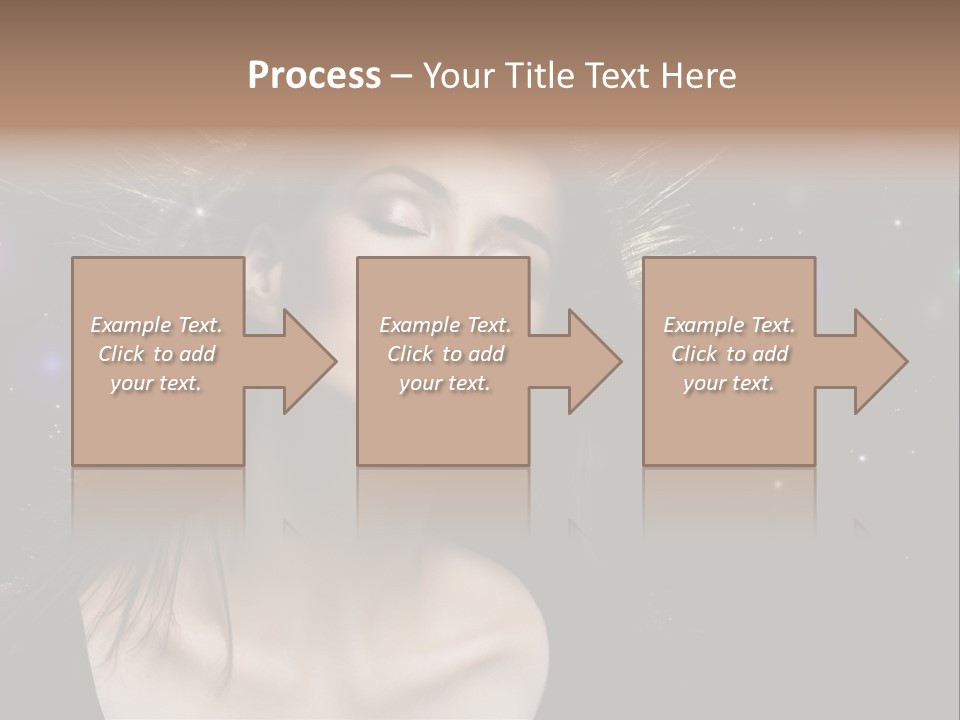 Process – Your Title Text Here

Example Text. Click to add your text.

Example Text. Click to add your text.

Example Text. Click to add your text.